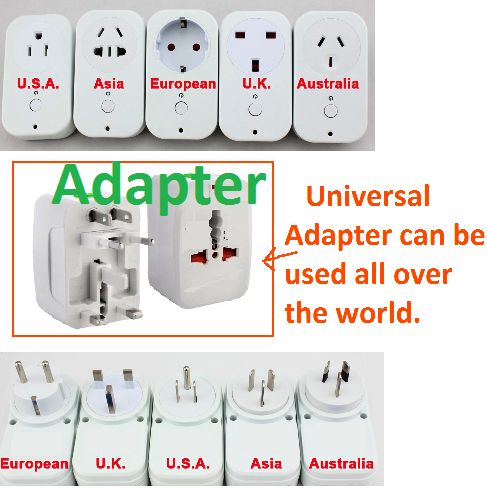 U.S.A. Asia European U.K. Australia

Adapter

Universal Adapter can be used all over the world.

European U.K. U.S.A. Asia Australia